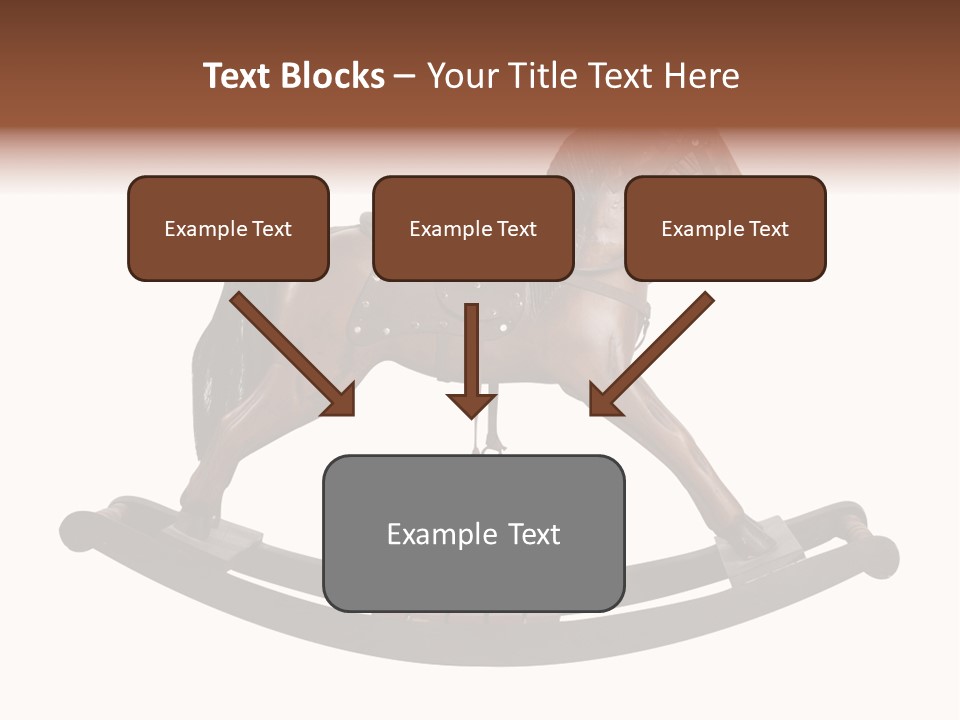 Text Blocks – Your Title Text Here

Example Text

Example Text

Example Text

Example Text